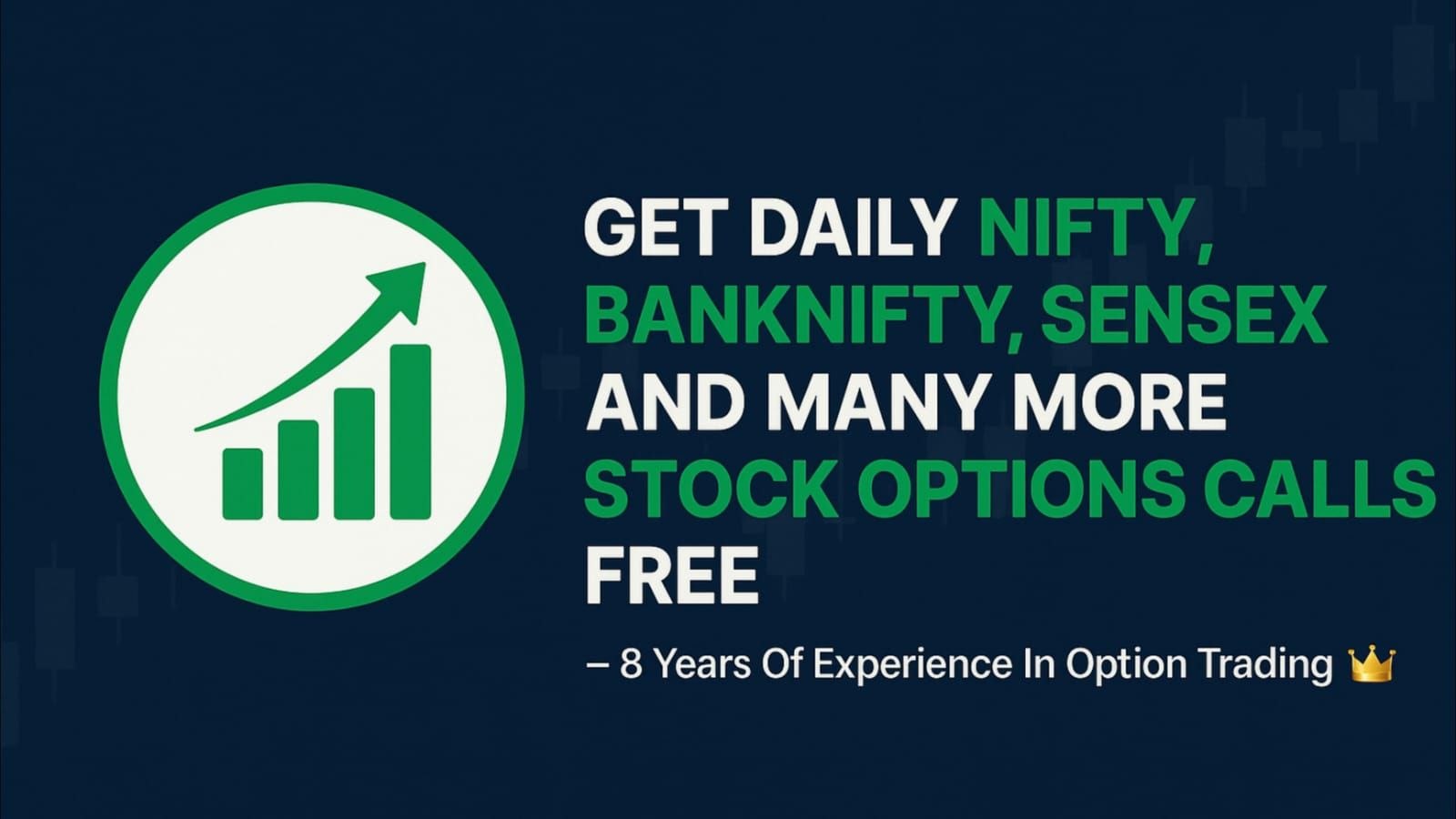 GET DAILY NIFTY, BANKNIFTY, SENSEX AND MANY MORE STOCK OPTIONS CALLS FREE

– 8 Years Of Experience In Option Trading 👑